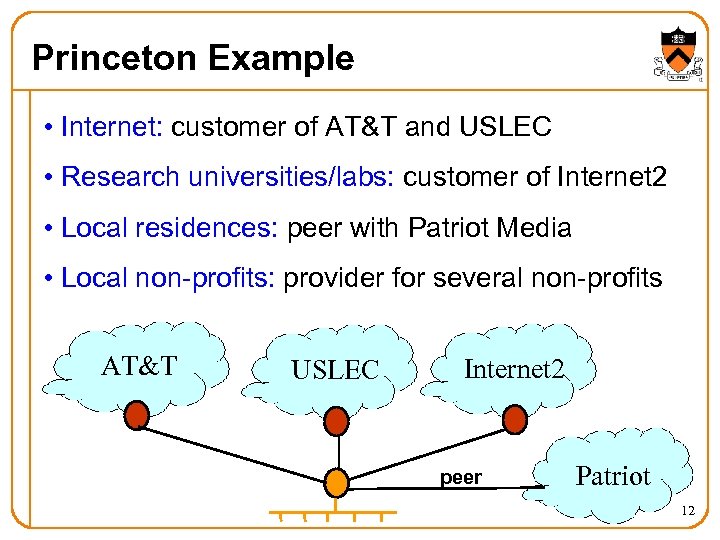 Princeton Example

• Internet: customer of AT&T and USLEC

• Research universities/labs: customer of Internet2

• Local residences: peer with Patriot Media

• Local non-profits: provider for several non-profits

AT&T

USLEC

Internet2

peer

Patriot

12